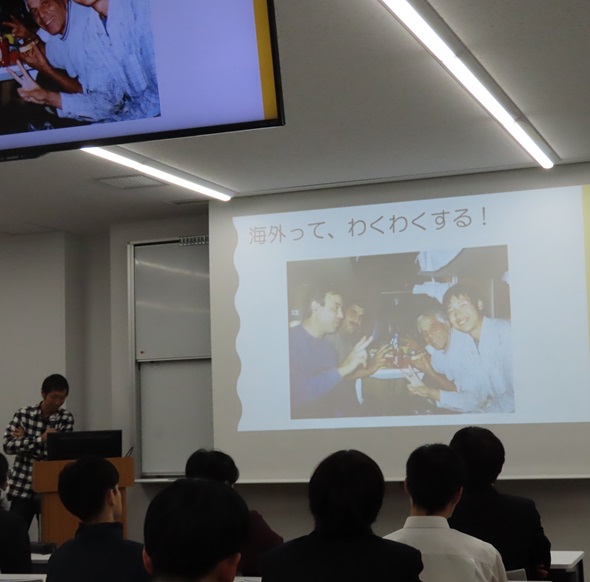 海外って、わくわくする！